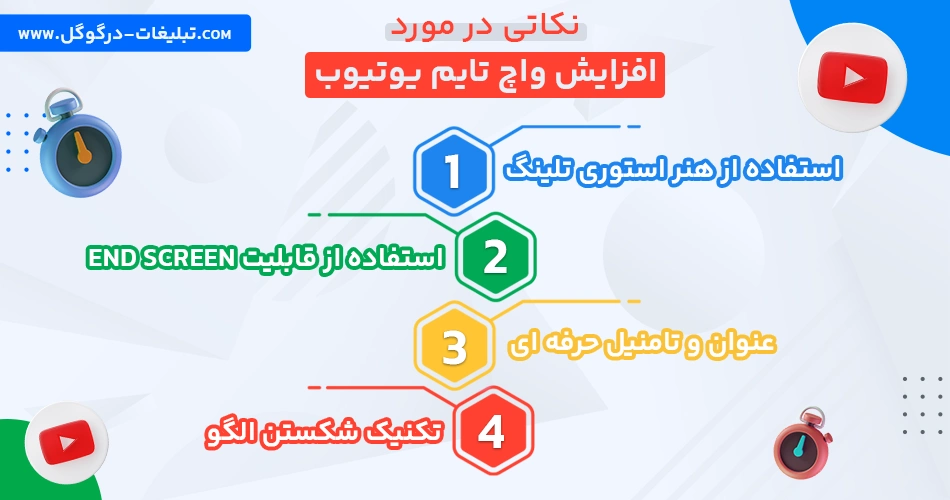 www.تبلیغات-درگوگل.com

نکاتی در مورد
افزایش واچ تایم یوتیوب

1
استفاده از هنر استوری تلینگ

2
استفاده از قابلیت END SCREEN

3
عنوان و تامنیل حرفه ای

4
تکنیک شکستن الگو